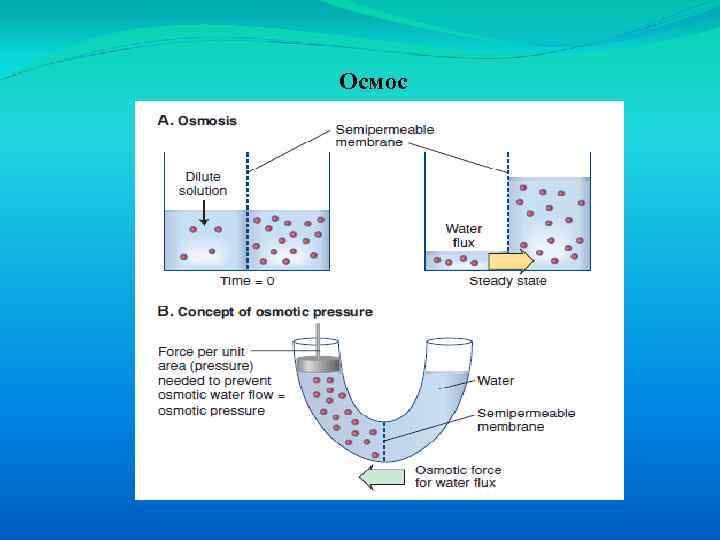 Осмос

A. Osmosis

Semipermeable membrane

Dilute solution

Water flux

Time = 0

Steady state

B. Concept of osmotic pressure

Force per unit area (pressure) needed to prevent osmotic water flow = osmotic pressure

Water

Semipermeable membrane

Osmotic force for water flux